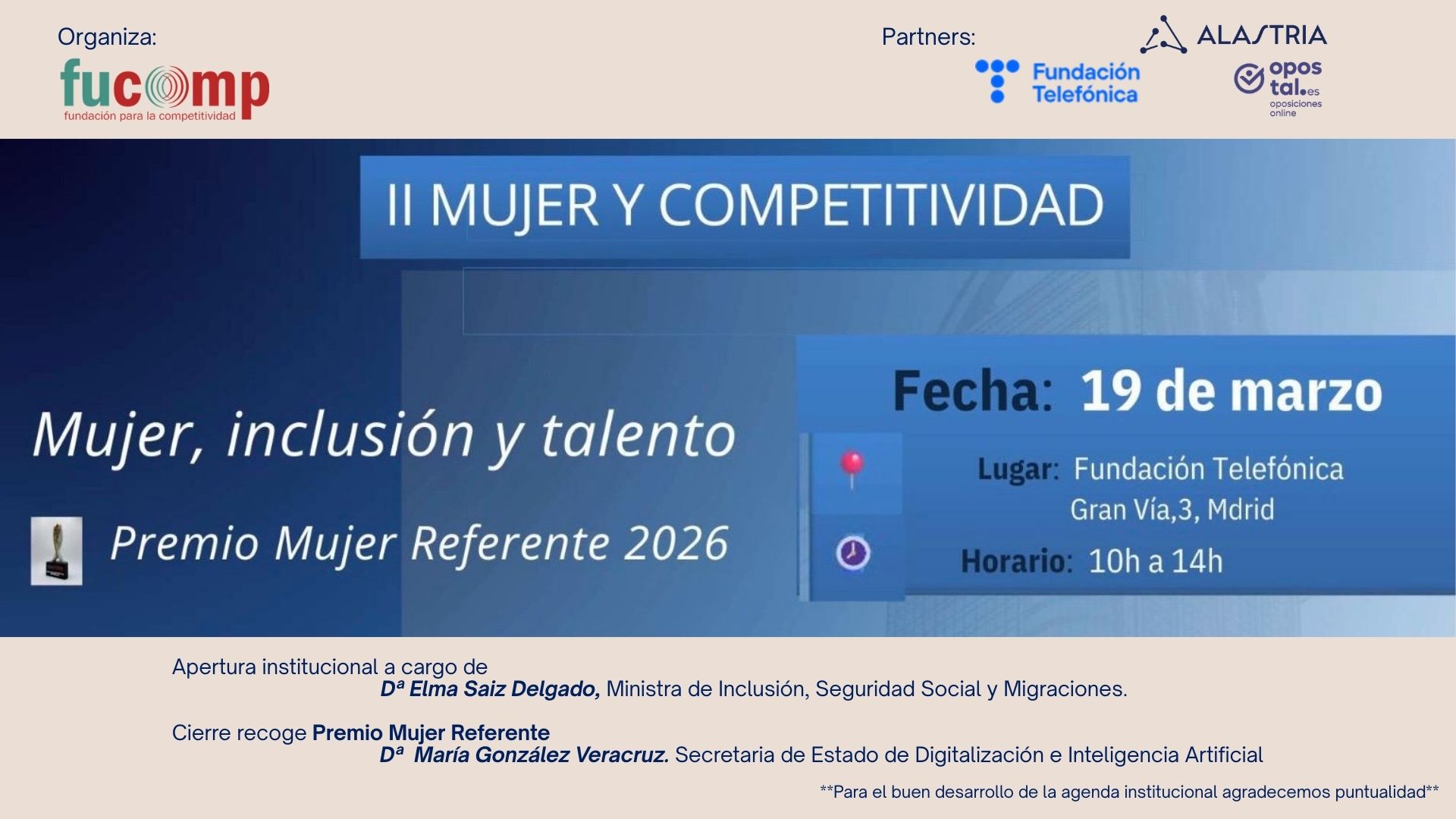 Organiza:

fucomp
fundación para la competitividad

Partners:

ALASTRIA

Fundación Telefónica

opos tal.es
oposiciones online

II MUJER Y COMPETITIVIDAD

Mujer, inclusión y talento

Premio Mujer Referente 2026

Fecha: 19 de marzo

Lugar: Fundación Telefónica
Gran Vía,3, Mdrid

Horario: 10h a 14h

Apertura institucional a cargo de
Dª Elma Saiz Delgado, Ministra de Inclusión, Seguridad Social y Migraciones.

Cierre recoge Premio Mujer Referente
Dª María González Veracruz. Secretaria de Estado de Digitalización e Inteligencia Artificial

**Para el buen desarrollo de la agenda institucional agradecemos puntualidad**